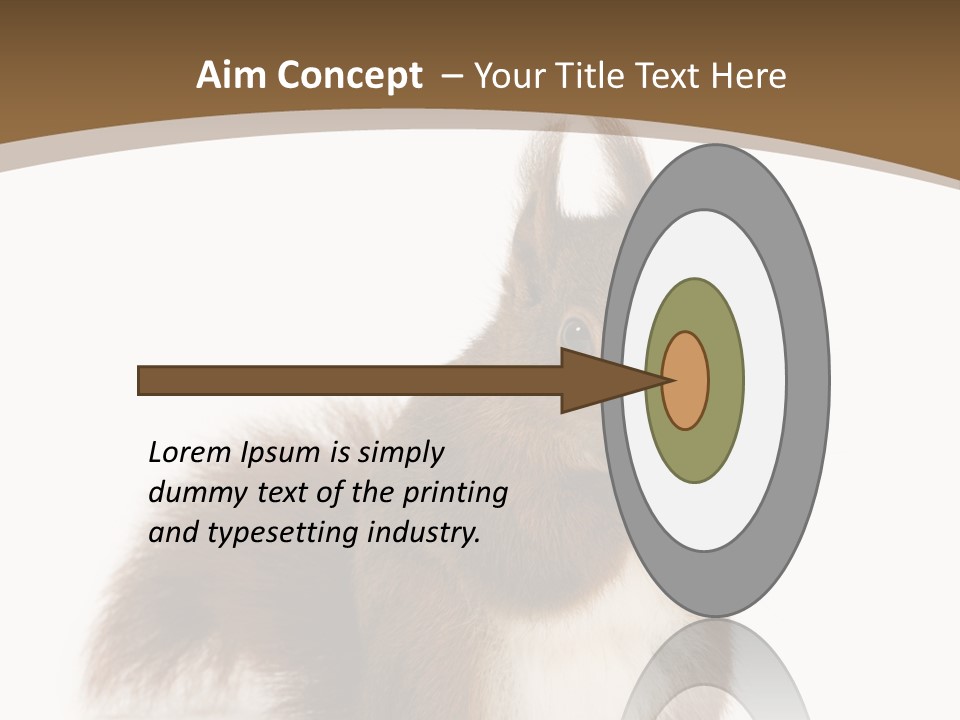 Aim Concept – Your Title Text Here

Lorem Ipsum is simply dummy text of the printing and typesetting industry.